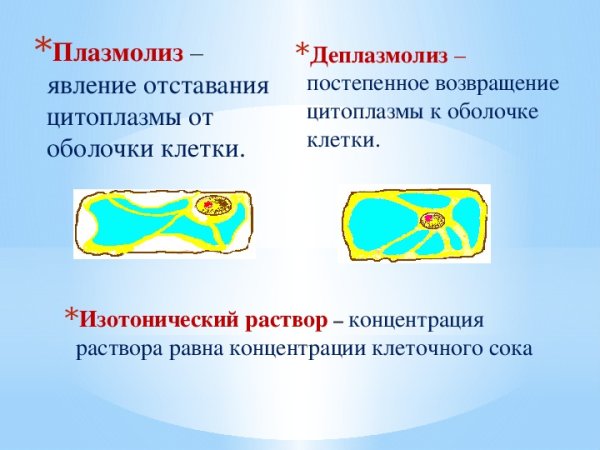 *Плазмолиз – явление отставания цитоплазмы от оболочки клетки.

*Деплазмолиз – постепенное возвращение цитоплазмы к оболочке клетки.

*Изотонический раствор – концентрация раствора равна концентрации клеточного сока